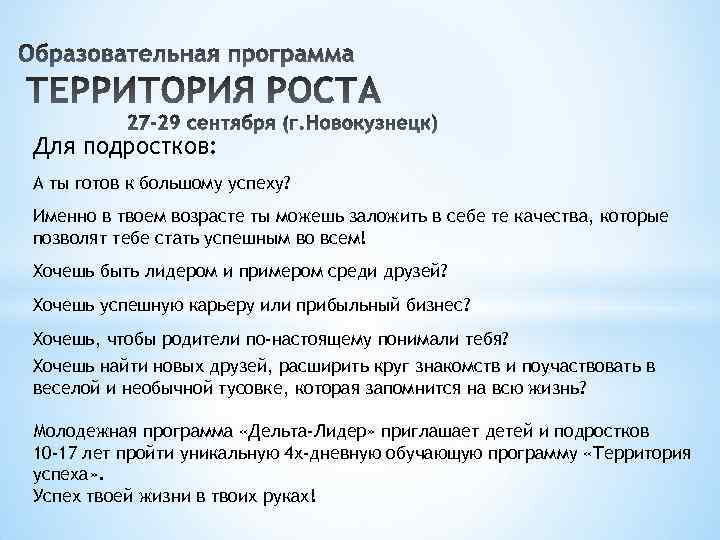 Образовательная программа
ТЕРРИТОРИЯ РОСТА
27-29 сентября (г.Новокузнецк)

Для подростков:

А ты готов к большому успеху?

Именно в твоем возрасте ты можешь заложить в себе те качества, которые позволят тебе стать успешным во всем!

Хочешь быть лидером и примером среди друзей?

Хочешь успешную карьеру или прибыльный бизнес?

Хочешь, чтобы родители по-настоящему понимали тебя?

Хочешь найти новых друзей, расширить круг знакомств и поучаствовать в веселой и необычной тусовке, которая запомнится на всю жизнь?

Молодежная программа «Дельта-Лидер» приглашает детей и подростков 10-17 лет пройти уникальную 4х-дневную обучающую программу «Территория успеха».
Успех твоей жизни в твоих руках!